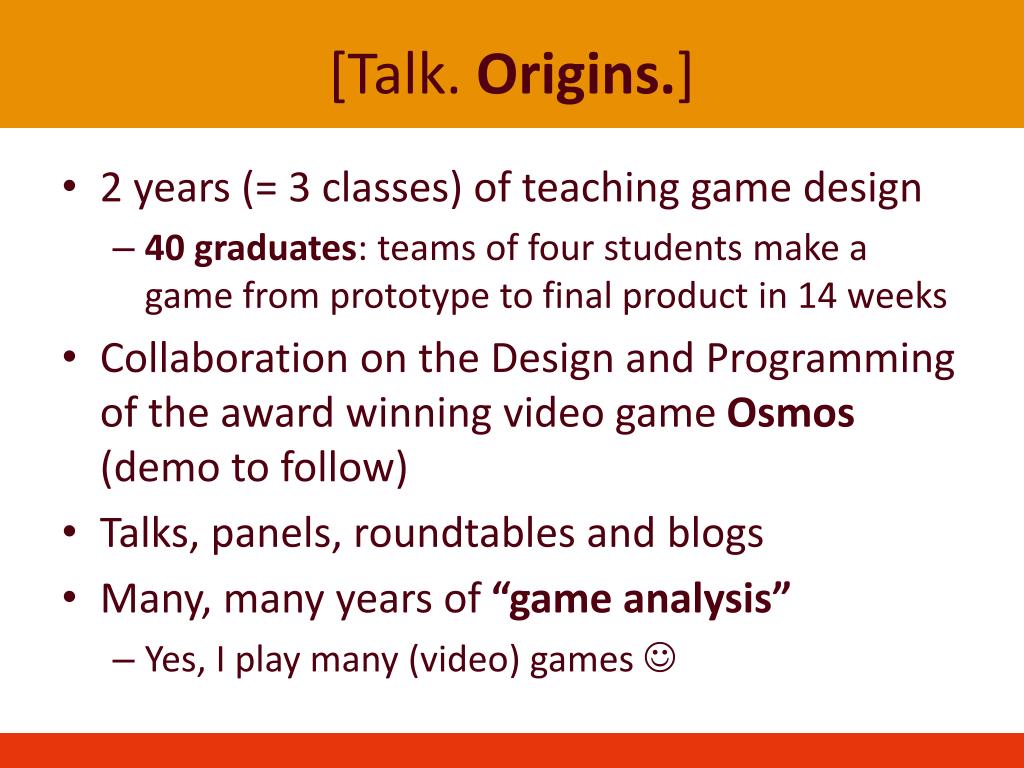 [Talk. Origins.]

• 2 years (= 3 classes) of teaching game design
– 40 graduates: teams of four students make a game from prototype to final product in 14 weeks

• Collaboration on the Design and Programming of the award winning video game Osmos (demo to follow)

• Talks, panels, roundtables and blogs

• Many, many years of “game analysis”
– Yes, I play many (video) games ☺